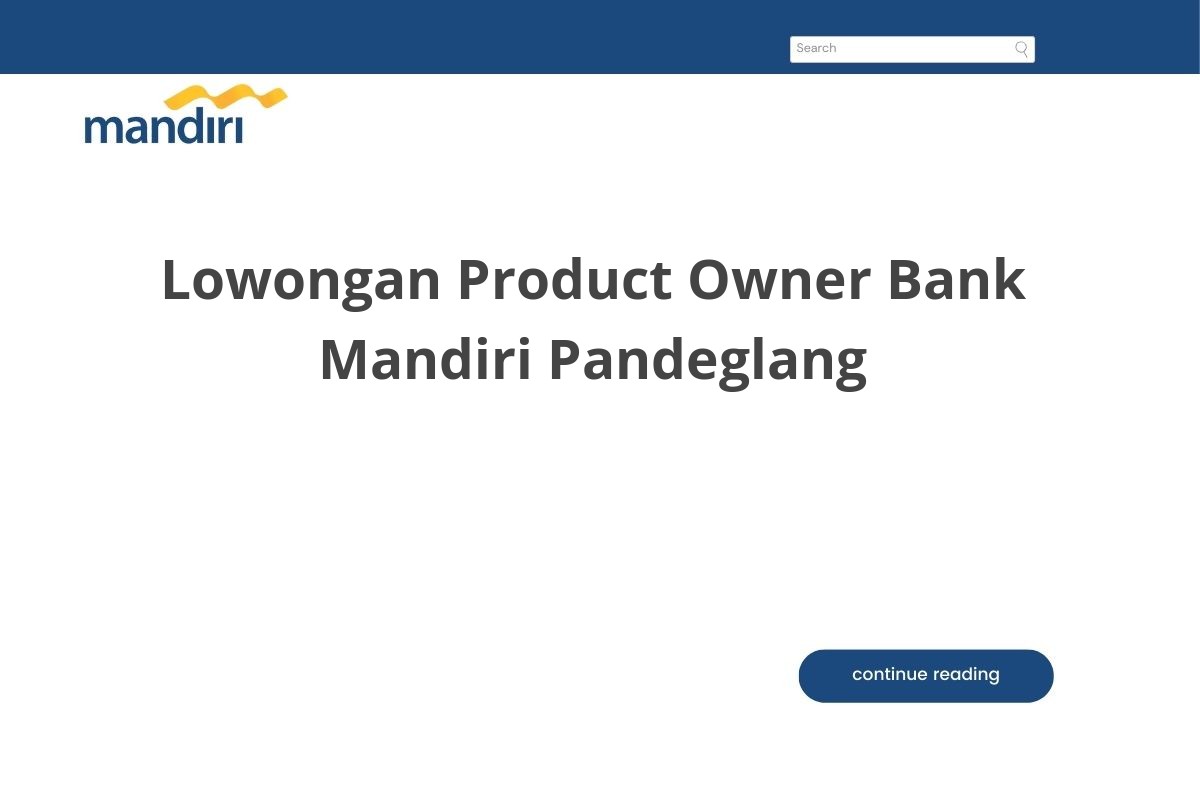 Search

mandiri

Lowongan Product Owner Bank Mandiri Pandeglang

continue reading